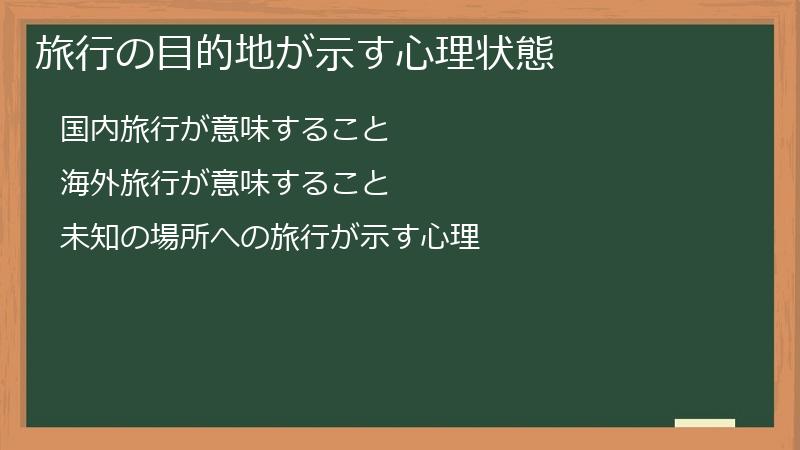 旅行の目的地が示す心理状態

国内旅行が意味すること

海外旅行が意味すること

未知の場所への旅行が示す心理